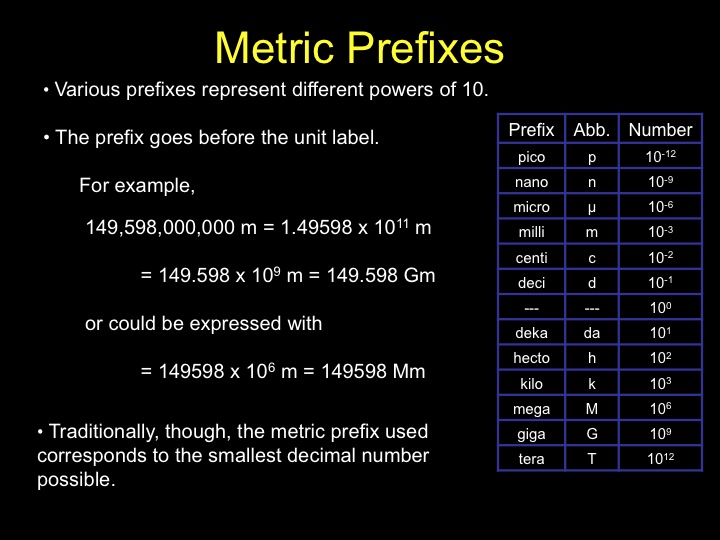 Metric Prefixes

• Various prefixes represent different powers of 10.

• The prefix goes before the unit label.

For example,

149,598,000,000 m = 1.49598 x $10^{11}$ m

= 149.598 x $10^{9}$ m = 149.598 Gm

or could be expressed with

= 149598 x $10^{6}$ m = 149598 Mm

• Traditionally, though, the metric prefix used corresponds to the smallest decimal number possible.

| Prefix | Abb. | Number |
|---|---|---|
| pico | p | $10^{-12}$ |
| nano | n | $10^{-9}$ |
| micro | μ | $10^{-6}$ |
| milli | m | $10^{-3}$ |
| centi | c | $10^{-2}$ |
| deci | d | $10^{-1}$ |
| --- | --- | $10^{0}$ |
| deka | da | $10^{1}$ |
| hecto | h | $10^{2}$ |
| kilo | k | $10^{3}$ |
| mega | M | $10^{6}$ |
| giga | G | $10^{9}$ |
| tera | T | $10^{12}$ |